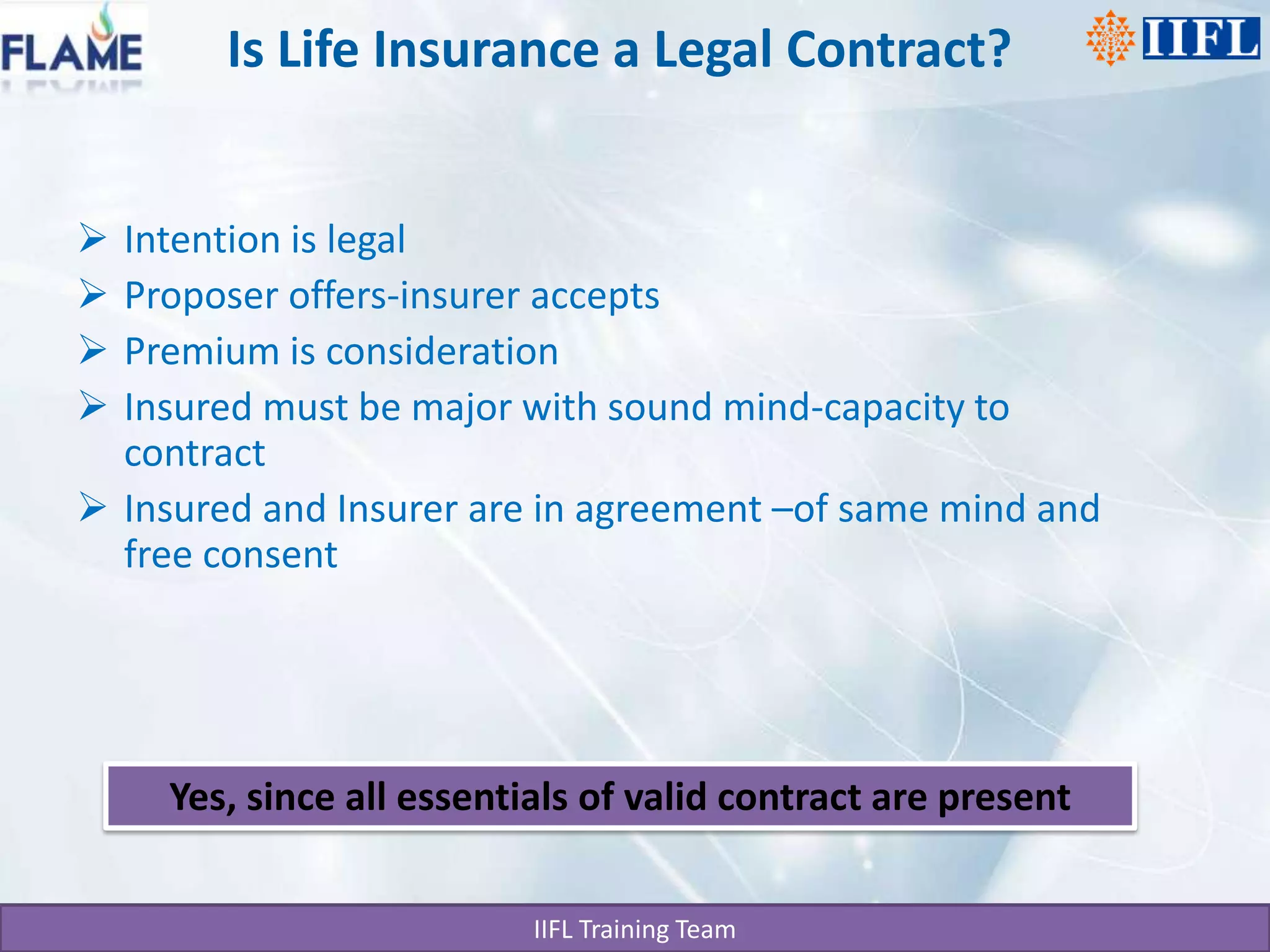 FLAME

Is Life Insurance a Legal Contract?

IIFL

➢ Intention is legal
➢ Proposer offers-insurer accepts
➢ Premium is consideration
➢ Insured must be major with sound mind-capacity to contract
➢ Insured and Insurer are in agreement –of same mind and free consent

Yes, since all essentials of valid contract are present

IIFL Training Team